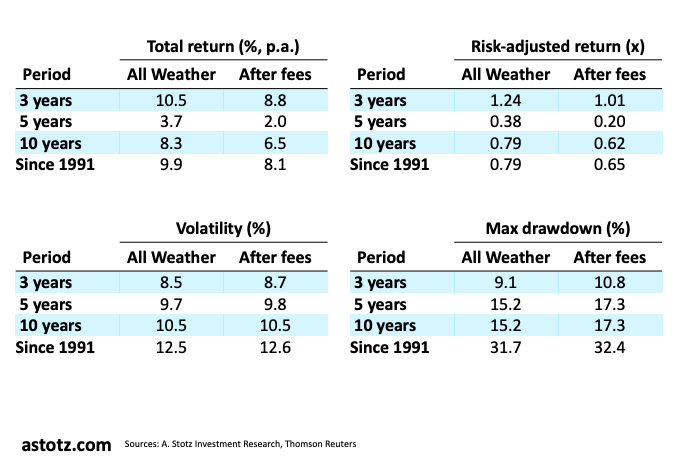 Total return (%, p.a.)

| Period | All Weather | After fees |
|---|---|---|
| 3 years | 10.5 | 8.8 |
| 5 years | 3.7 | 2.0 |
| 10 years | 8.3 | 6.5 |
| Since 1991 | 9.9 | 8.1 |

Risk-adjusted return (x)

| Period | All Weather | After fees |
|---|---|---|
| 3 years | 1.24 | 1.01 |
| 5 years | 0.38 | 0.20 |
| 10 years | 0.79 | 0.62 |
| Since 1991 | 0.79 | 0.65 |

Volatility (%)

| Period | All Weather | After fees |
|---|---|---|
| 3 years | 8.5 | 8.7 |
| 5 years | 9.7 | 9.8 |
| 10 years | 10.5 | 10.5 |
| Since 1991 | 12.5 | 12.6 |

Max drawdown (%)

| Period | All Weather | After fees |
|---|---|---|
| 3 years | 9.1 | 10.8 |
| 5 years | 15.2 | 17.3 |
| 10 years | 15.2 | 17.3 |
| Since 1991 | 31.7 | 32.4 |

astotz.com Sources: A. Stotz Investment Research, Thomson Reuters